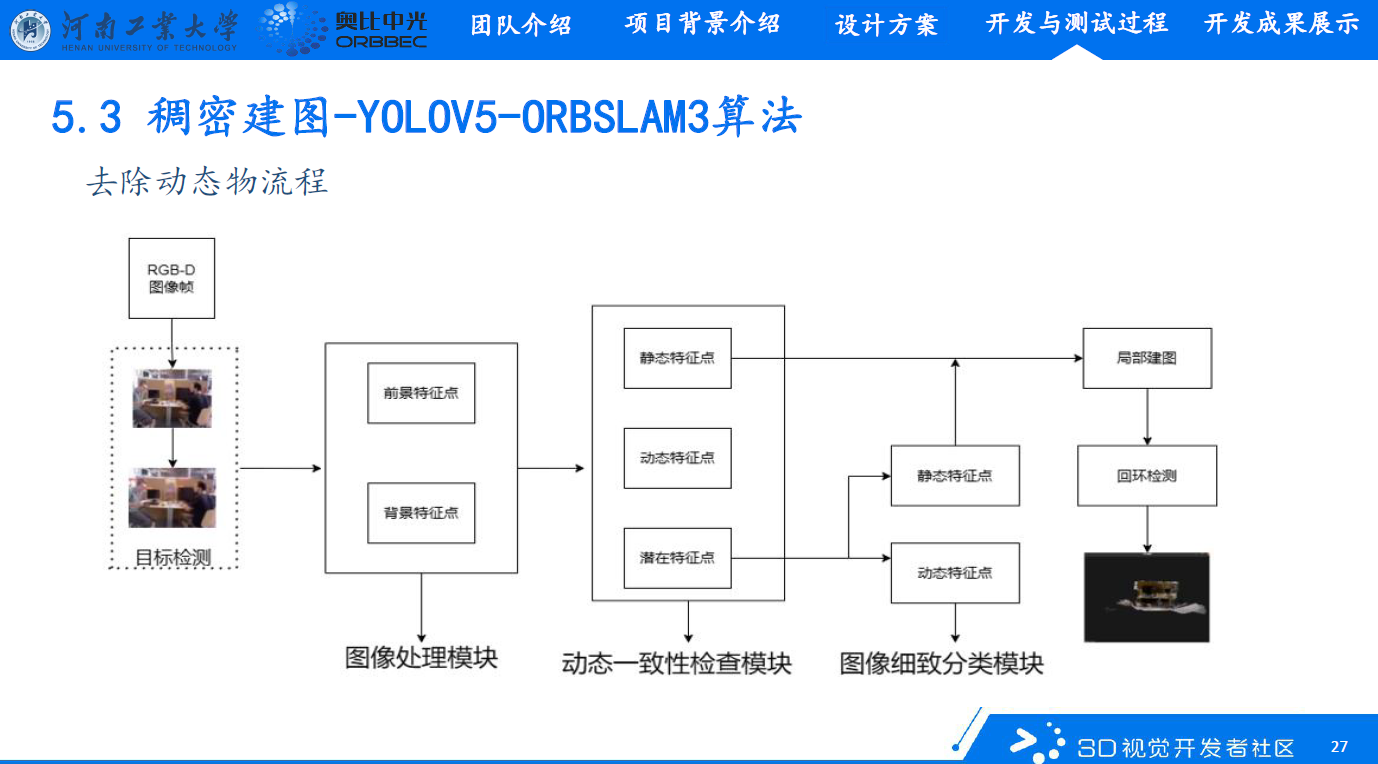 河南工業大學
HENAN UNIVERSITY OF TECHNOLOGY
奥比中光
ORBBEC

团队介绍　项目背景介绍　设计方案　开发与测试过程　开发成果展示

5.3 稠密建图-YOLOV5-ORBSLAM3算法

去除动态物流程

RGB-D
图像帧

目标检测

前景特征点

背景特征点

图像处理模块

静态特征点

动态特征点

潜在特征点

动态一致性检查模块

静态特征点

动态特征点

图像细致分类模块

局部建图

回环检测

3D视觉开发者社区

27